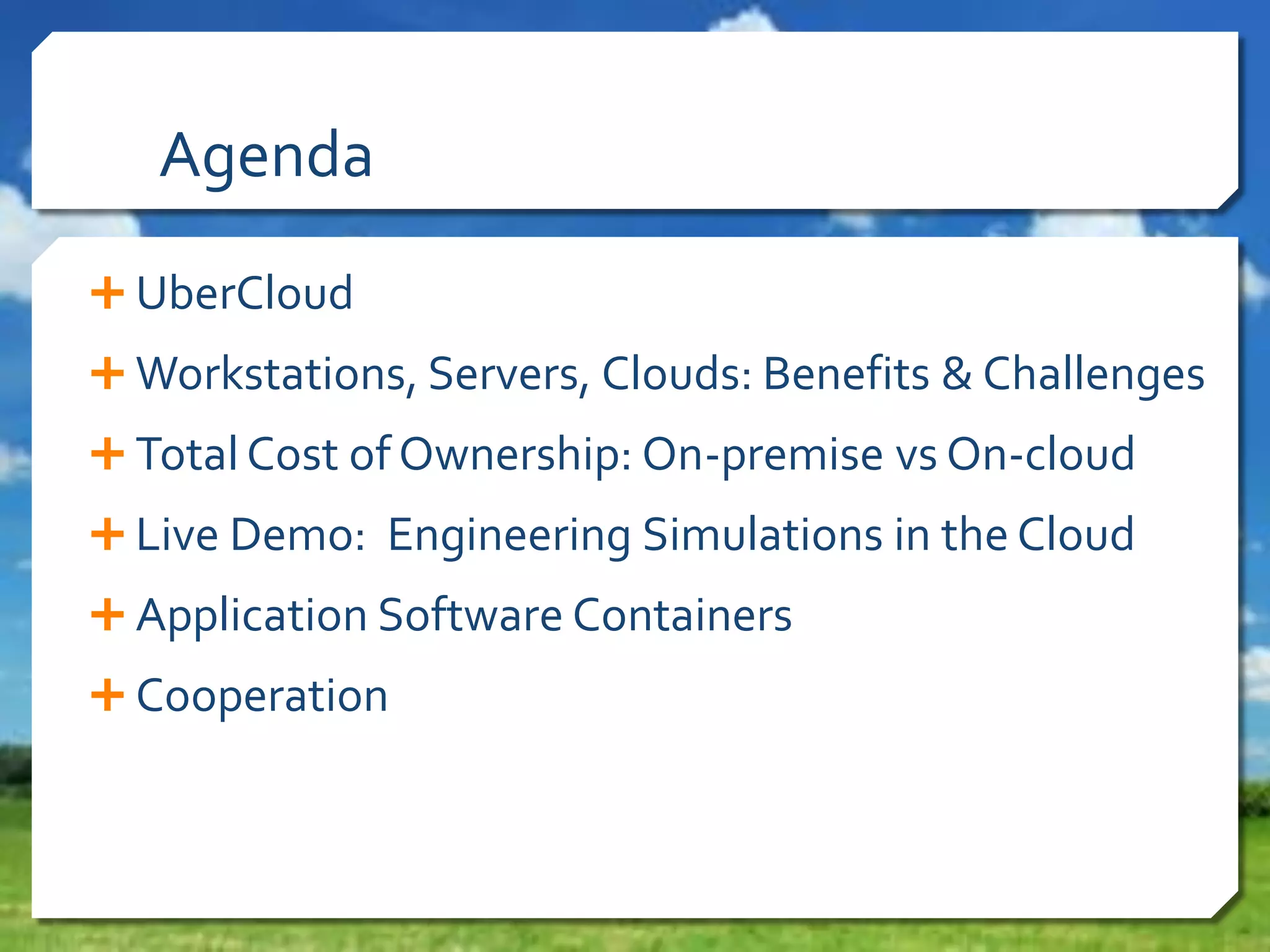 Agenda

+ UberCloud
+ Workstations, Servers, Clouds: Benefits & Challenges
+ Total Cost of Ownership: On-premise vs On-cloud
+ Live Demo: Engineering Simulations in the Cloud
+ Application Software Containers
+ Cooperation